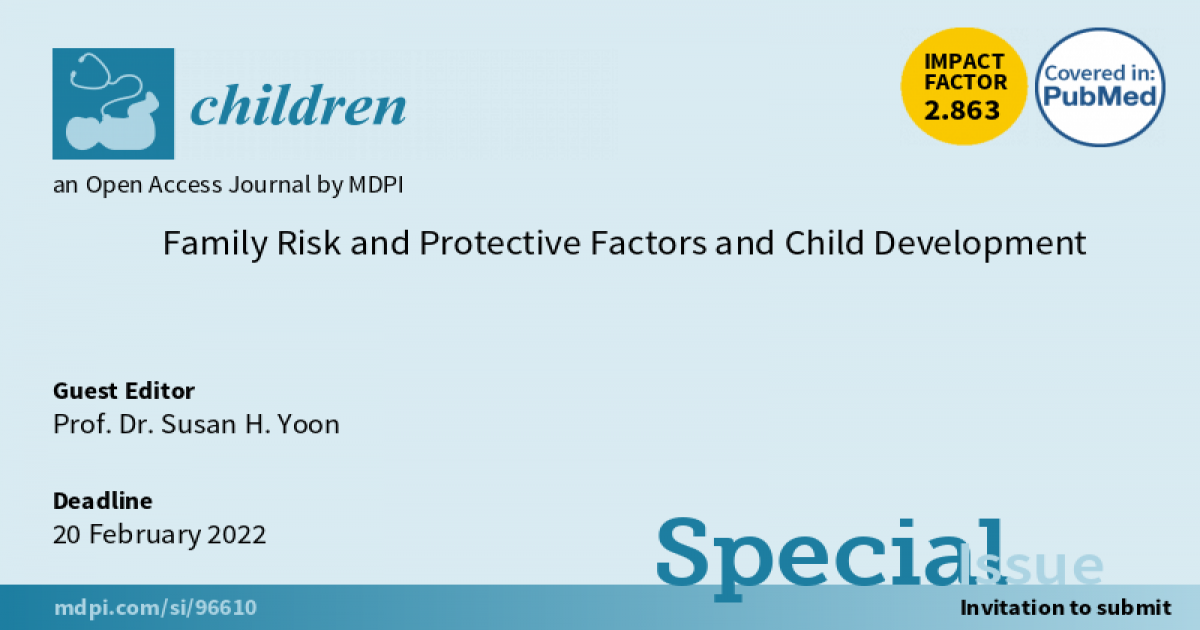 children

an Open Access Journal by MDPI

IMPACT FACTOR 2.863

Covered in: PubMed

Family Risk and Protective Factors and Child Development

Guest Editor
Prof. Dr. Susan H. Yoon

Deadline
20 February 2022

Special Issue

mdpi.com/si/96610

Invitation to submit